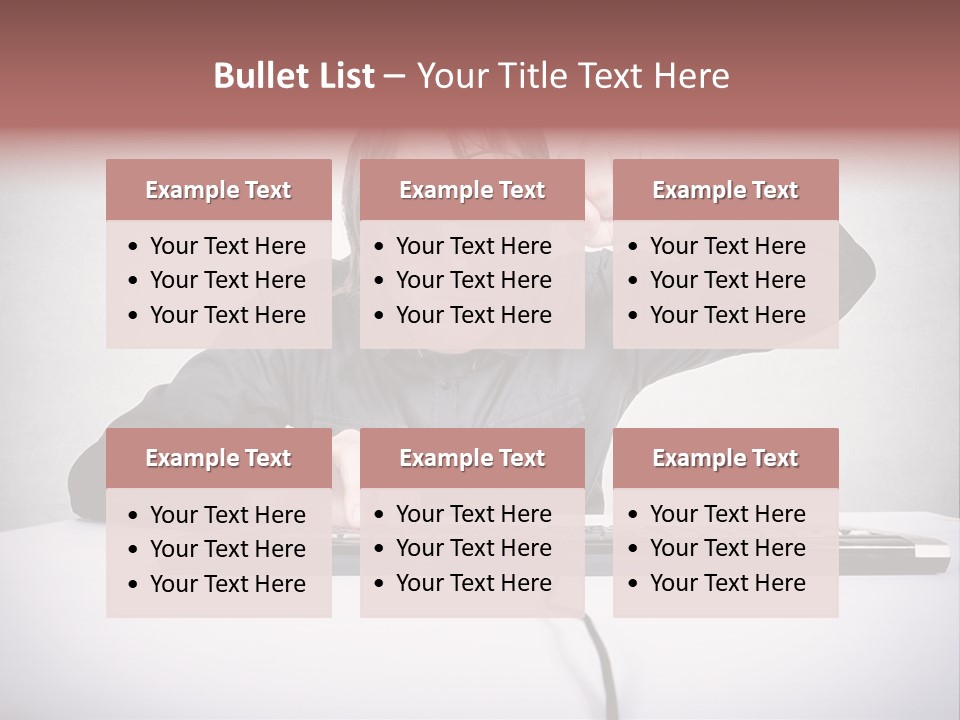 Bullet List – Your Title Text Here

Example Text
• Your Text Here
• Your Text Here
• Your Text Here

Example Text
• Your Text Here
• Your Text Here
• Your Text Here

Example Text
• Your Text Here
• Your Text Here
• Your Text Here

Example Text
• Your Text Here
• Your Text Here
• Your Text Here

Example Text
• Your Text Here
• Your Text Here
• Your Text Here

Example Text
• Your Text Here
• Your Text Here
• Your Text Here